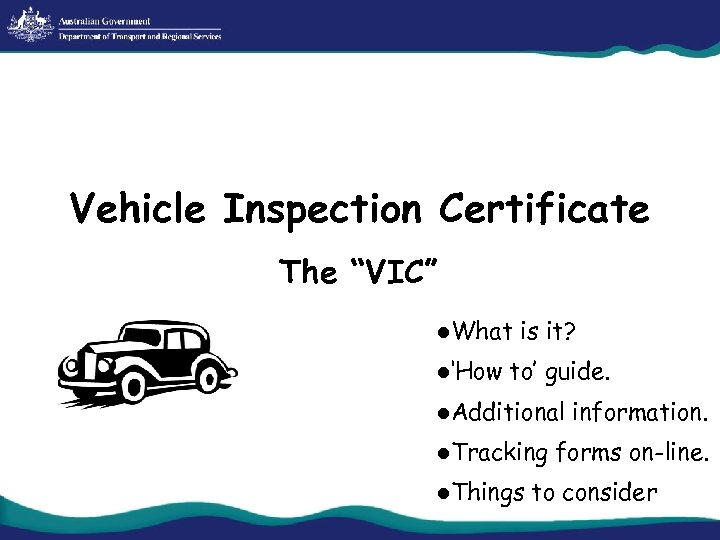 Australian Government
Department of Transport and Regional Services

Vehicle Inspection Certificate

The “VIC”

●What is it?
●‘How to’ guide.
●Additional information.
●Tracking forms on-line.
●Things to consider